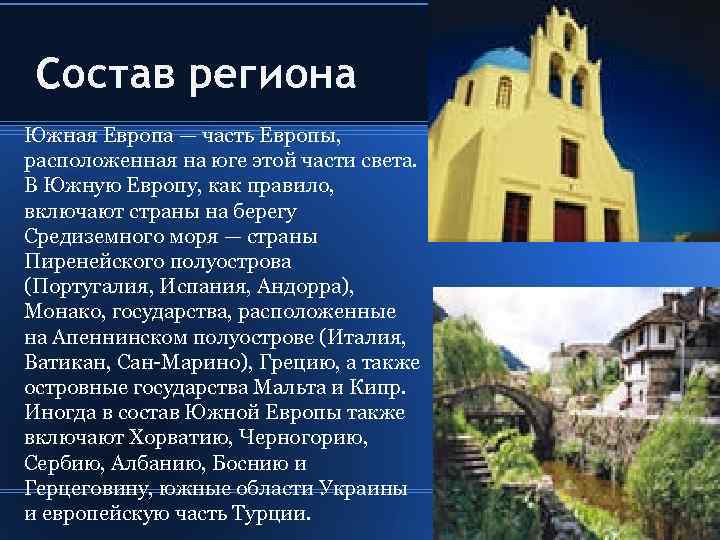 Состав региона

Южная Европа — часть Европы, расположенная на юге этой части света. В Южную Европу, как правило, включают страны на берегу Средиземного моря — страны Пиренейского полуострова (Португалия, Испания, Андорра), Монако, государства, расположенные на Апеннинском полуострове (Италия, Ватикан, Сан-Марино), Грецию, а также островные государства Мальта и Кипр. Иногда в состав Южной Европы также включают Хорватию, Черногорию, Сербию, Албанию, Боснию и Герцеговину, южные области Украины и европейскую часть Турции.